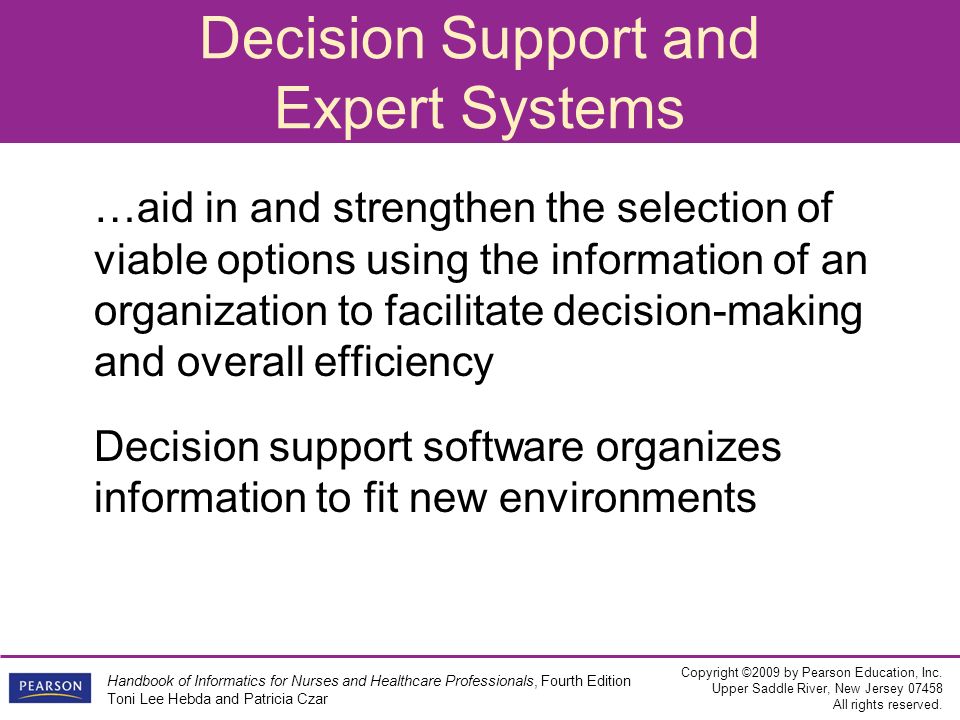 Decision Support and Expert Systems

…aid in and strengthen the selection of viable options using the information of an organization to facilitate decision-making and overall efficiency

Decision support software organizes information to fit new environments

PEARSON

Handbook of Informatics for Nurses and Healthcare Professionals, Fourth Edition
Toni Lee Hebda and Patricia Czar

Copyright ©2009 by Pearson Education, Inc.
Upper Saddle River, New Jersey 07458
All rights reserved.